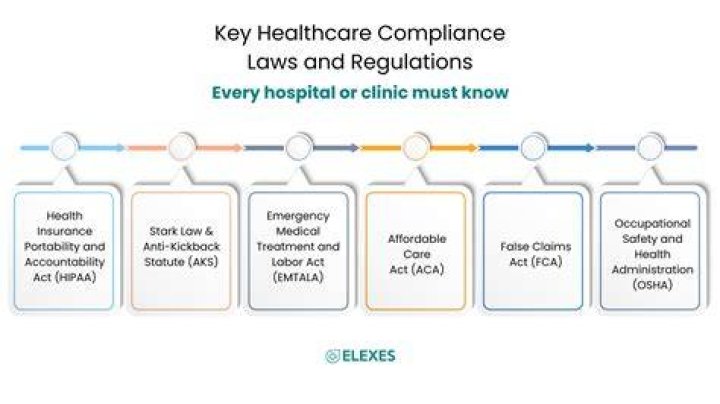 Key Healthcare Compliance Laws and Regulations

Every hospital or clinic must know

Health Insurance Portability and Accountability Act (HIPAA)

Stark Law & Anti-Kickback Statute (AKS)

Emergency Medical Treatment and Labor Act (EMTALA)

Affordable Care Act (ACA)

False Claims Act (FCA)

Occupational Safety and Health Administration (OSHA)

ELEXES